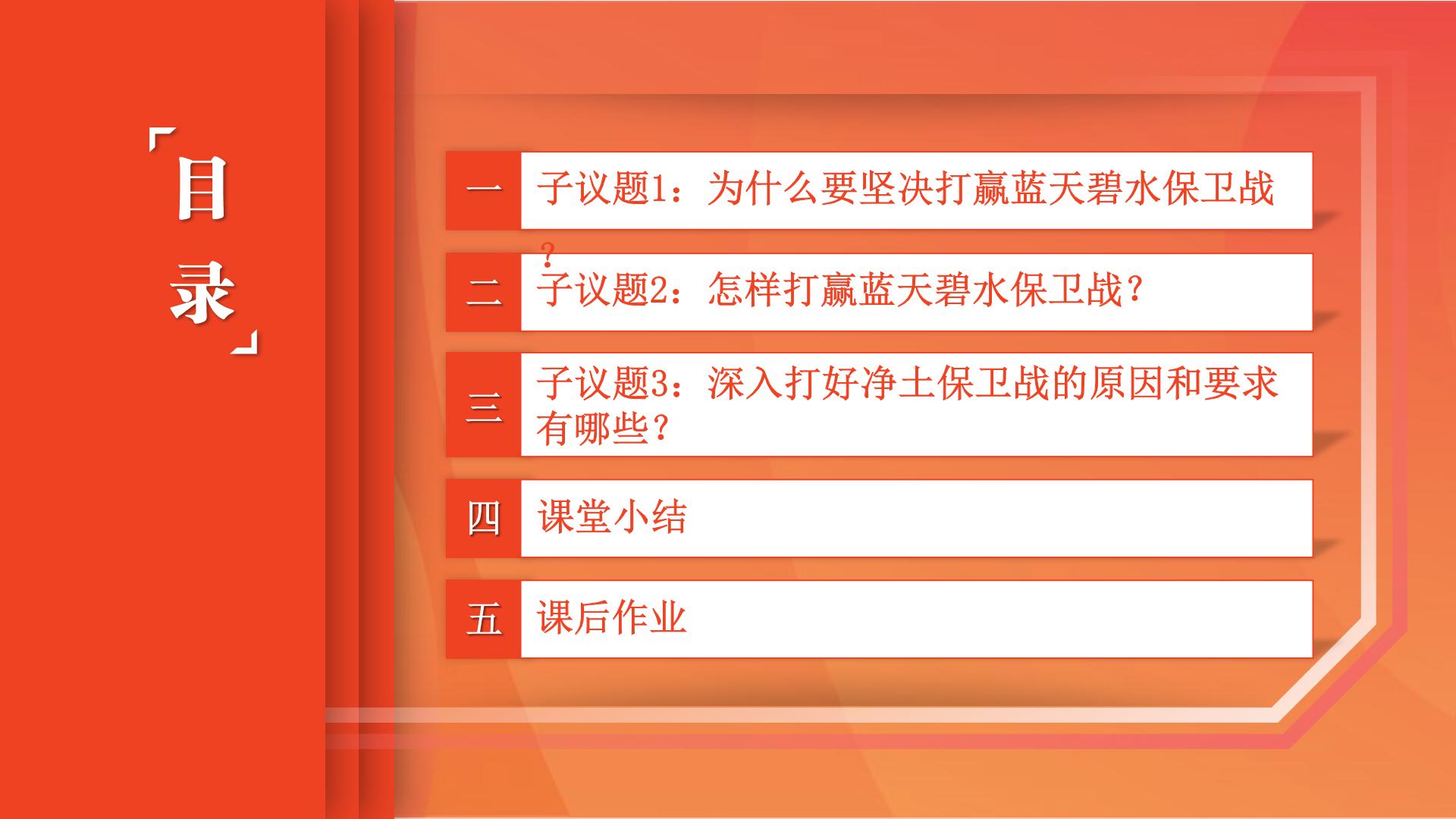 「目录」

一 子议题1：为什么要坚决打赢蓝天碧水保卫战？

二 子议题2：怎样打赢蓝天碧水保卫战？

三 子议题3：深入打好净土保卫战的原因和要求有哪些？

四 课堂小结

五 课后作业